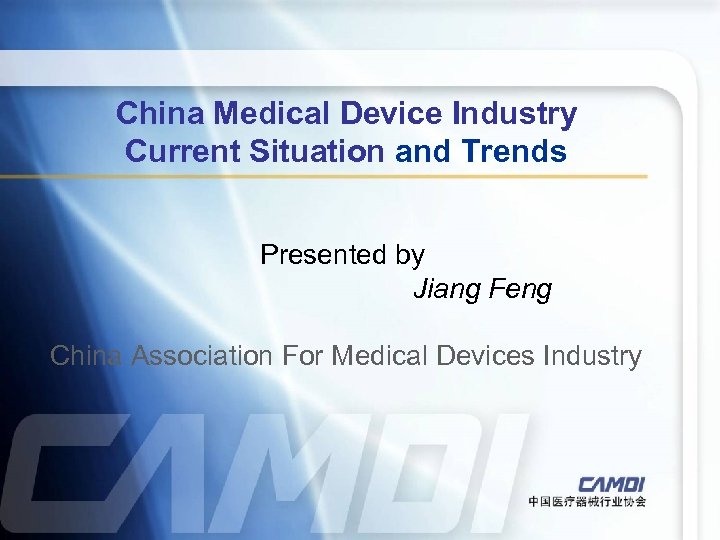 China Medical Device Industry
Current Situation and Trends

Presented by
Jiang Feng

China Association For Medical Devices Industry

CAMDI

CAMDI
中国医疗器械行业协会